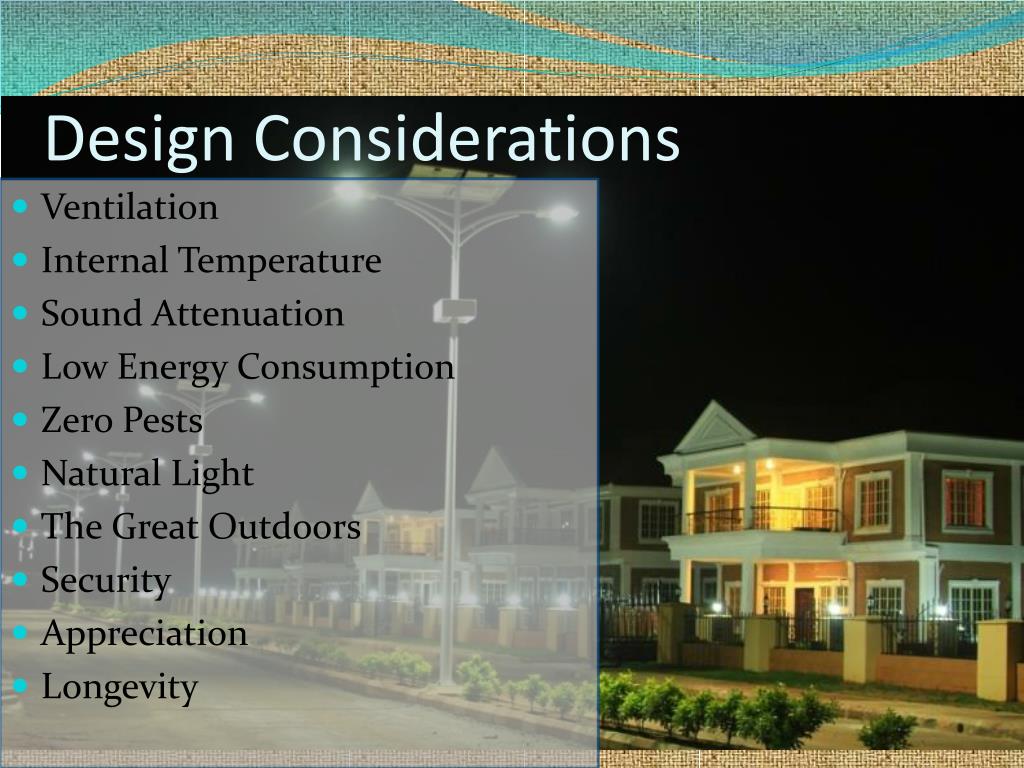 Design Considerations

- Ventilation
- Internal Temperature
- Sound Attenuation
- Low Energy Consumption
- Zero Pests
- Natural Light
- The Great Outdoors
- Security
- Appreciation
- Longevity